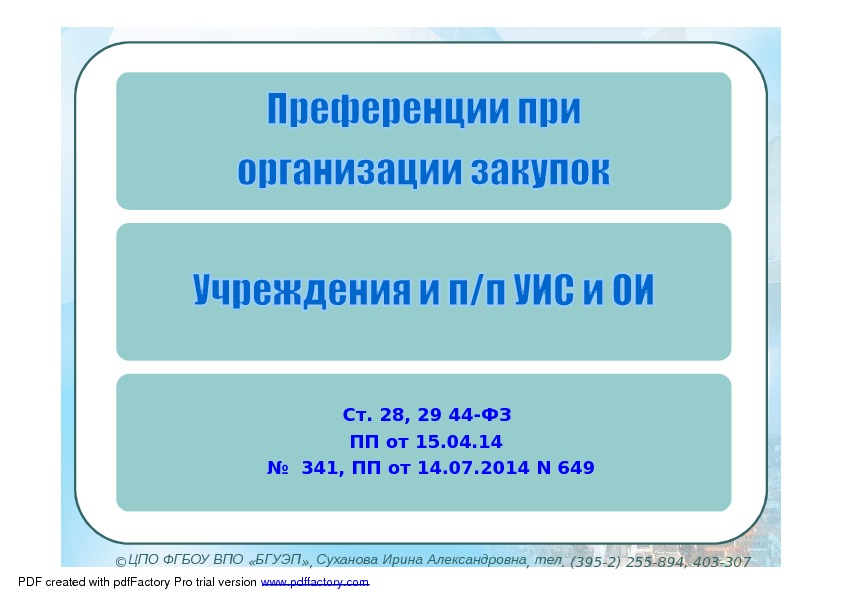 Преференции при организации закупок

Учреждения и п/п УИС и ОИ

Ст. 28, 29 44-ФЗ
ПП от 15.04.14
№ 341, ПП от 14.07.2014 N 649

©ЦПО ФГБОУ ВПО «БГУЭП», Суханова Ирина Александровна, тел. (395-2) 255-894, 403-307

PDF created with pdfFactory Pro trial version www.pdffactory.com